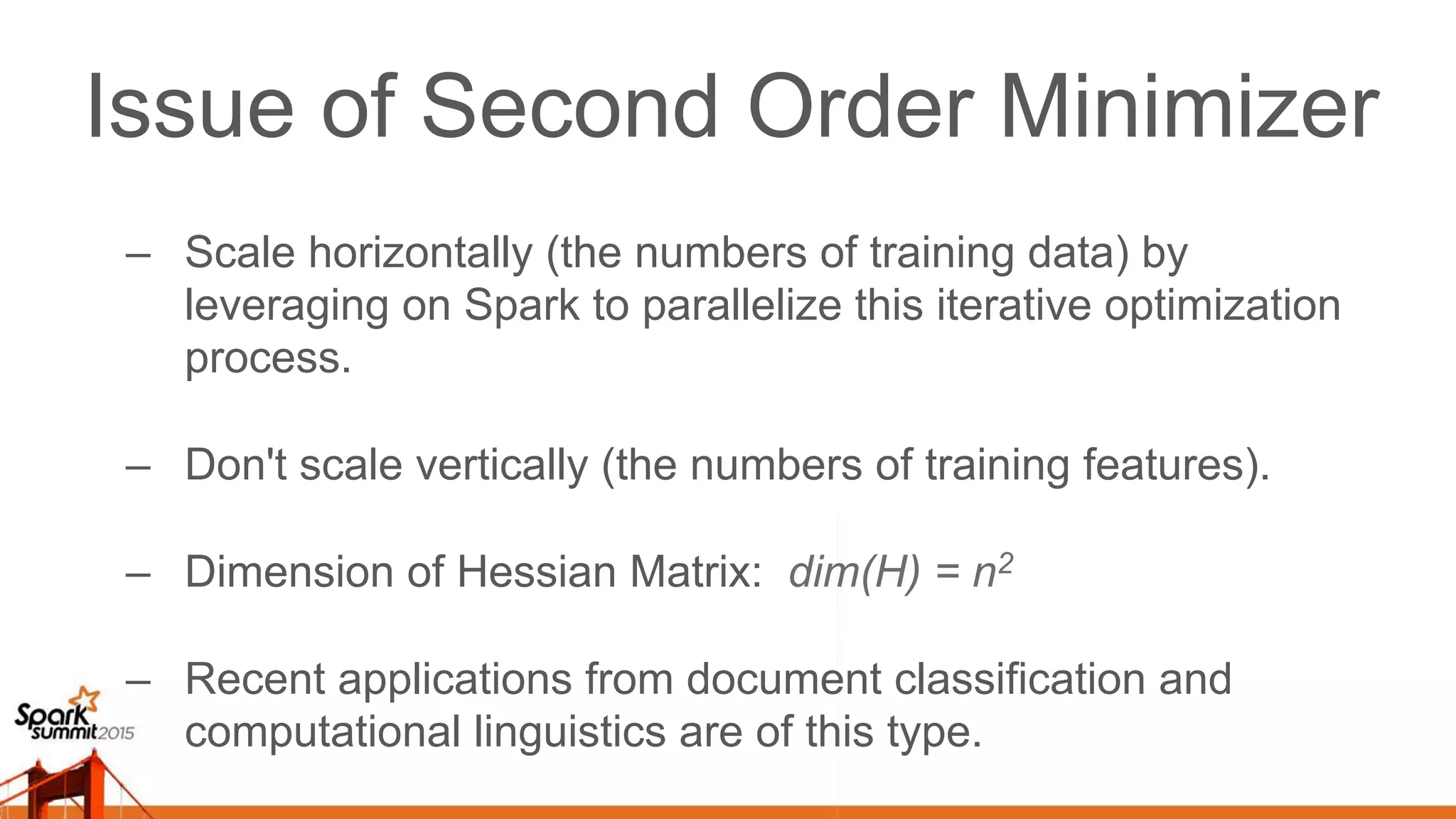 Issue of Second Order Minimizer

– Scale horizontally (the numbers of training data) by leveraging on Spark to parallelize this iterative optimization process.

– Don't scale vertically (the numbers of training features).

– Dimension of Hessian Matrix: $dim(H) = n^2$

– Recent applications from document classification and computational linguistics are of this type.

Spark summit 2015